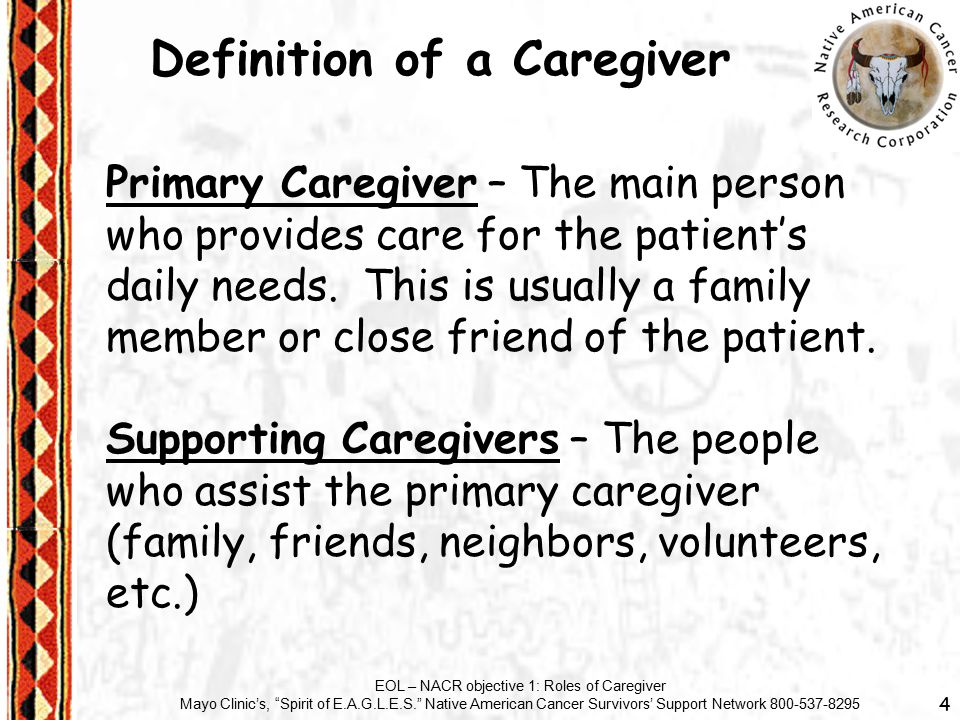 Definition of a Caregiver

Native American Cancer Research Corporation

Primary Caregiver – The main person who provides care for the patient's daily needs. This is usually a family member or close friend of the patient.

Supporting Caregivers – The people who assist the primary caregiver (family, friends, neighbors, volunteers, etc.)

EOL – NACR objective 1: Roles of Caregiver
Mayo Clinic's, "Spirit of E.A.G.L.E.S." Native American Cancer Survivors' Support Network 800-537-8295

4